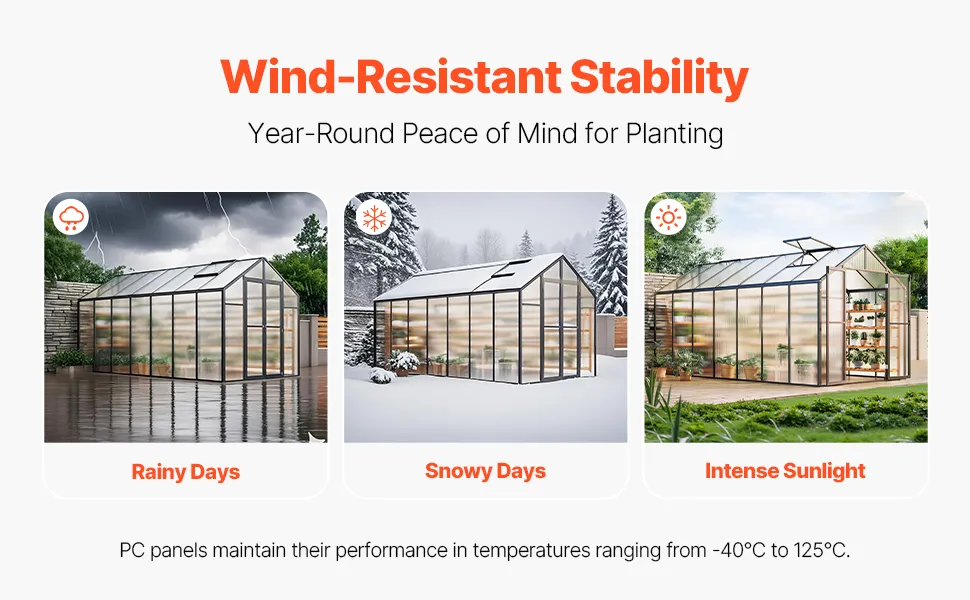 Wind-Resistant Stability

Year-Round Peace of Mind for Planting

Rainy Days

Snowy Days

Intense Sunlight

PC panels maintain their performance in temperatures ranging from -40°C to 125°C.